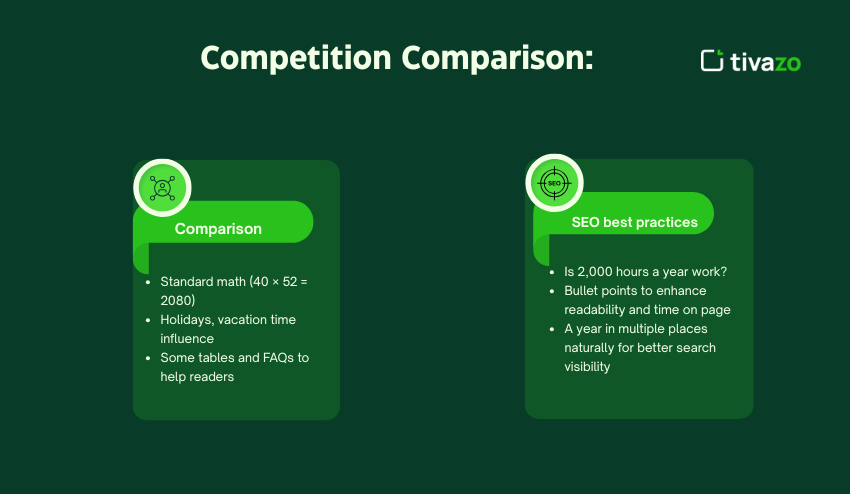 Competition Comparison:

tivazo

Comparison

- Standard math (40 × 52 = 2080)
- Holidays, vacation time influence
- Some tables and FAQs to help readers

SEO

SEO best practices

- Is 2,000 hours a year work?
- Bullet points to enhance readability and time on page
- A year in multiple places naturally for better search visibility